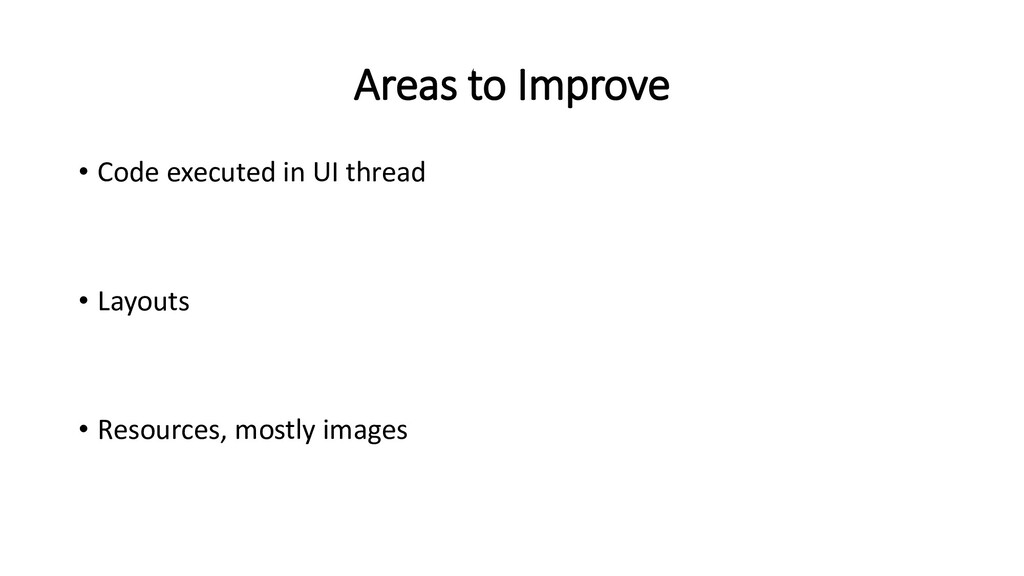 Areas to Improve

• Code executed in UI thread

• Layouts

• Resources, mostly images